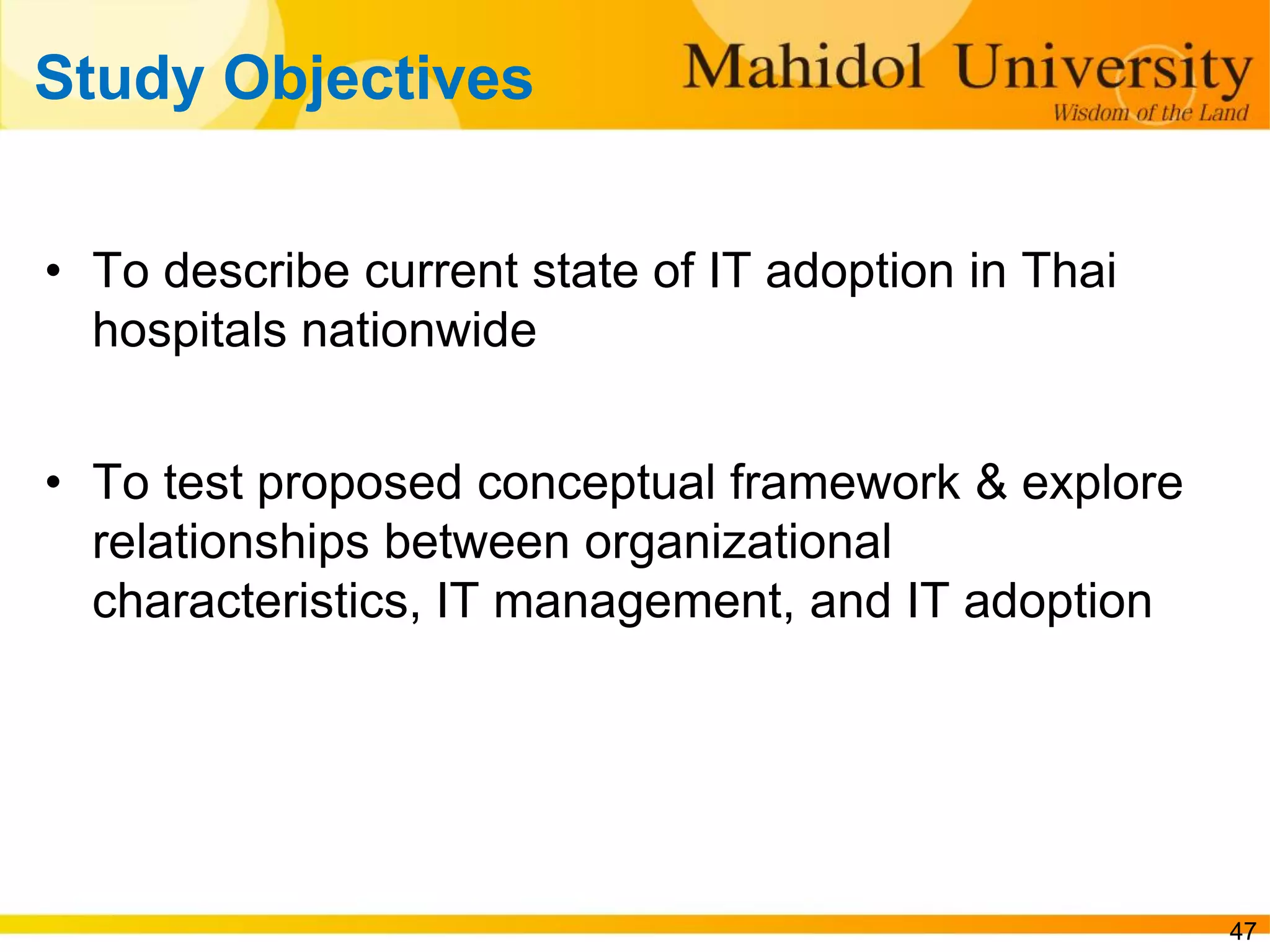 Study Objectives

Mahidol University
Wisdom of the Land

• To describe current state of IT adoption in Thai hospitals nationwide

• To test proposed conceptual framework & explore relationships between organizational characteristics, IT management, and IT adoption

47